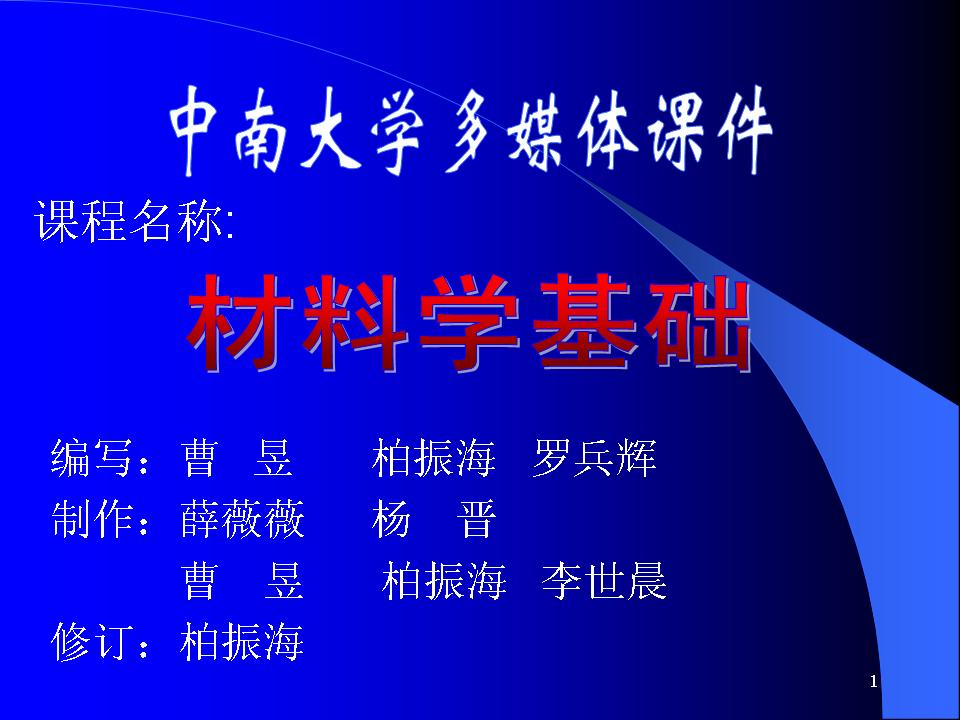 中南大学多媒体课件

课程名称:

材料学基础

编写：曹 昱 柏振海 罗兵辉
制作：薛薇薇 杨 晋
曹 昱 柏振海 李世晨
修订：柏振海

1